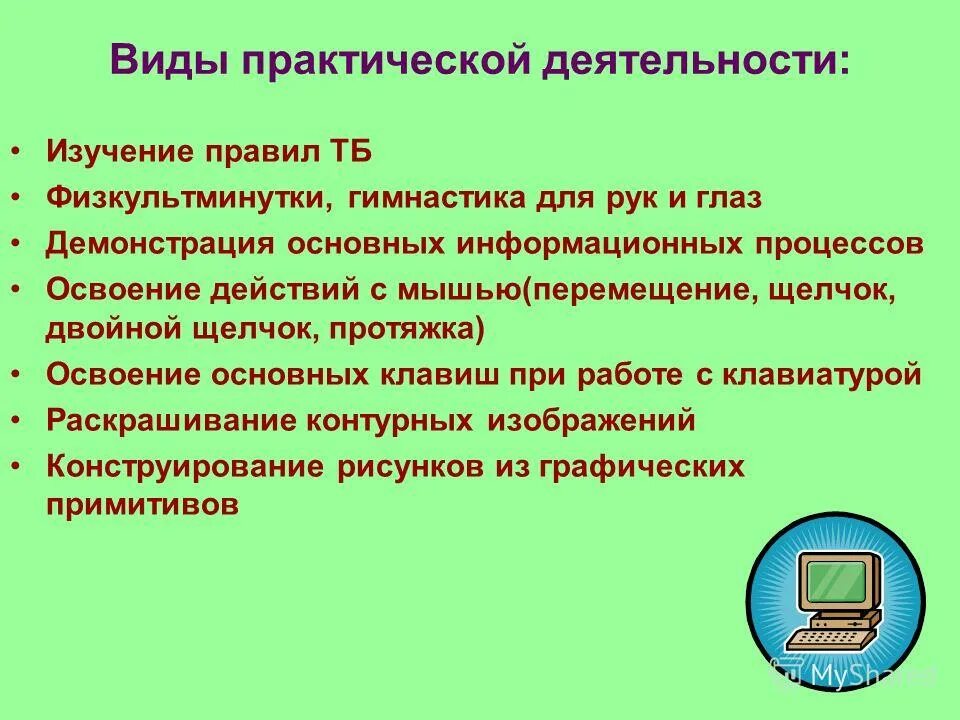 Виды практической деятельности:

• Изучение правил ТБ
• Физкультминутки, гимнастика для рук и глаз
• Демонстрация основных информационных процессов
• Освоение действий с мышью(перемещение, щелчок, двойной щелчок, протяжка)
• Освоение основных клавиш при работе с клавиатурой
• Раскрашивание контурных изображений
• Конструирование рисунков из графических примитивов

MyShared